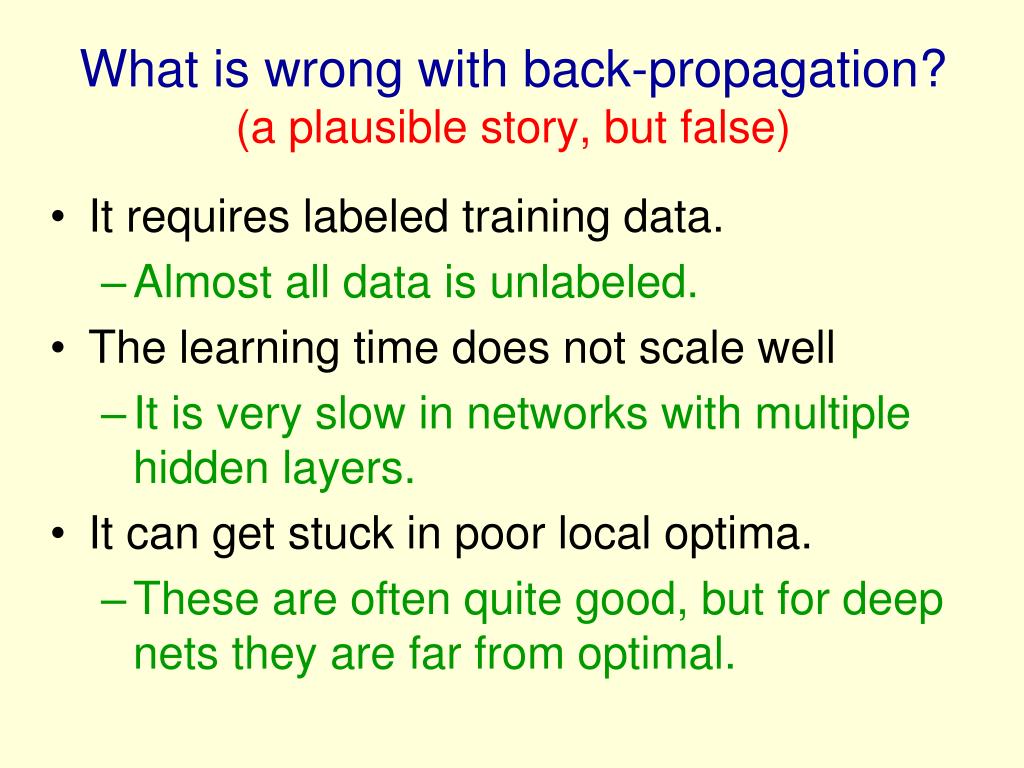 What is wrong with back-propagation?
(a plausible story, but false)

• It requires labeled training data.
– Almost all data is unlabeled.
• The learning time does not scale well
– It is very slow in networks with multiple hidden layers.
• It can get stuck in poor local optima.
– These are often quite good, but for deep nets they are far from optimal.